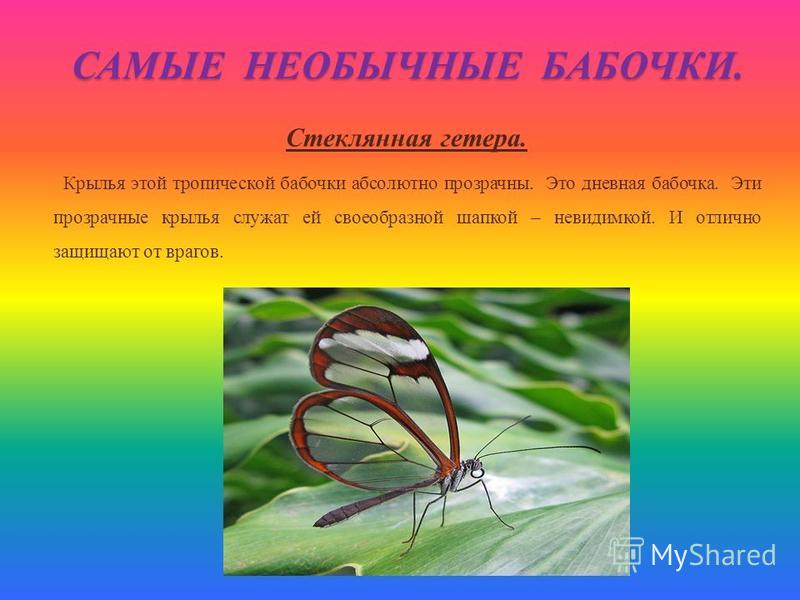 САМЫЕ НЕОБЫЧНЫЕ БАБОЧКИ.

Стеклянная гетера.

Крылья этой тропической бабочки абсолютно прозрачны. Это дневная бабочка. Эти прозрачные крылья служат ей своеобразной шапкой – невидимкой. И отлично защищают от врагов.

MyShared